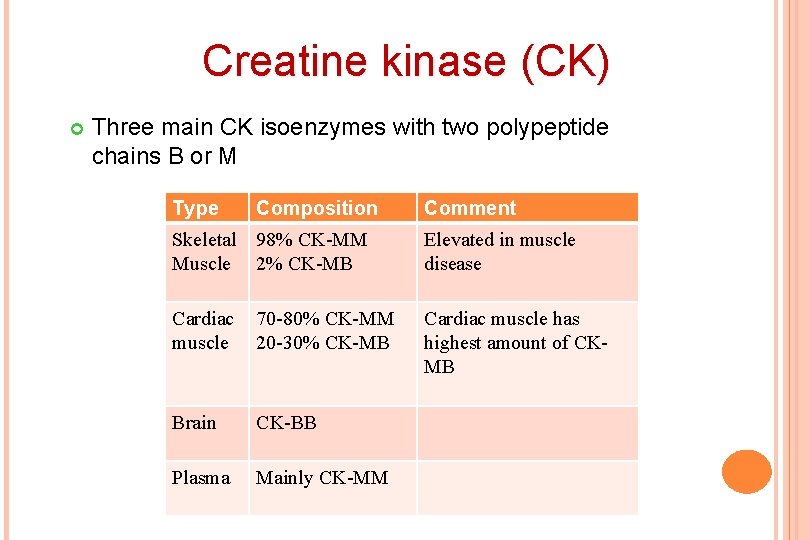 Creatine kinase (CK)

Three main CK isoenzymes with two polypeptide chains B or M

| Type | Composition | Comment |
|---|---|---|
| Skeletal Muscle | 98% CK-MM 2% CK-MB | Elevated in muscle disease |
| Cardiac muscle | 70-80% CK-MM 20-30% CK-MB | Cardiac muscle has highest amount of CK-MB |
| Brain | CK-BB | |
| Plasma | Mainly CK-MM | |